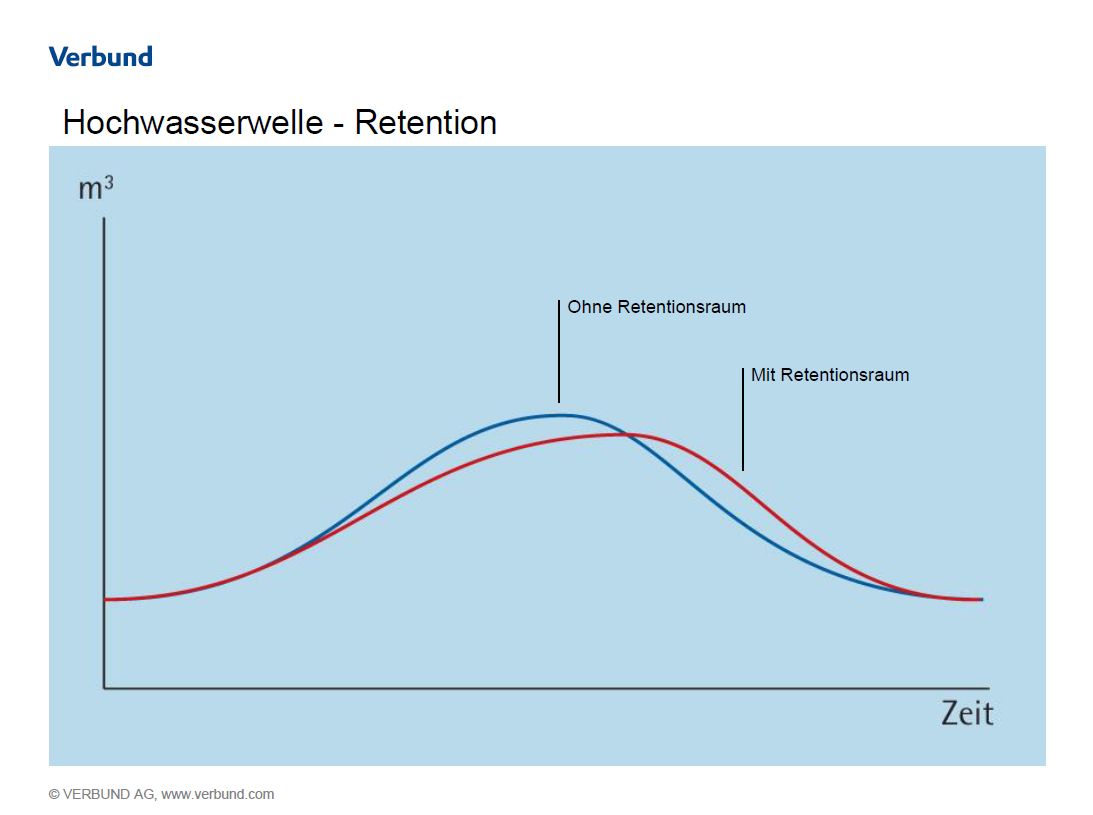 Verbund

Hochwasserwelle - Retention

$m^3$

Ohne Retentionsraum

Mit Retentionsraum

Zeit

© VERBUND AG, www.verbund.com